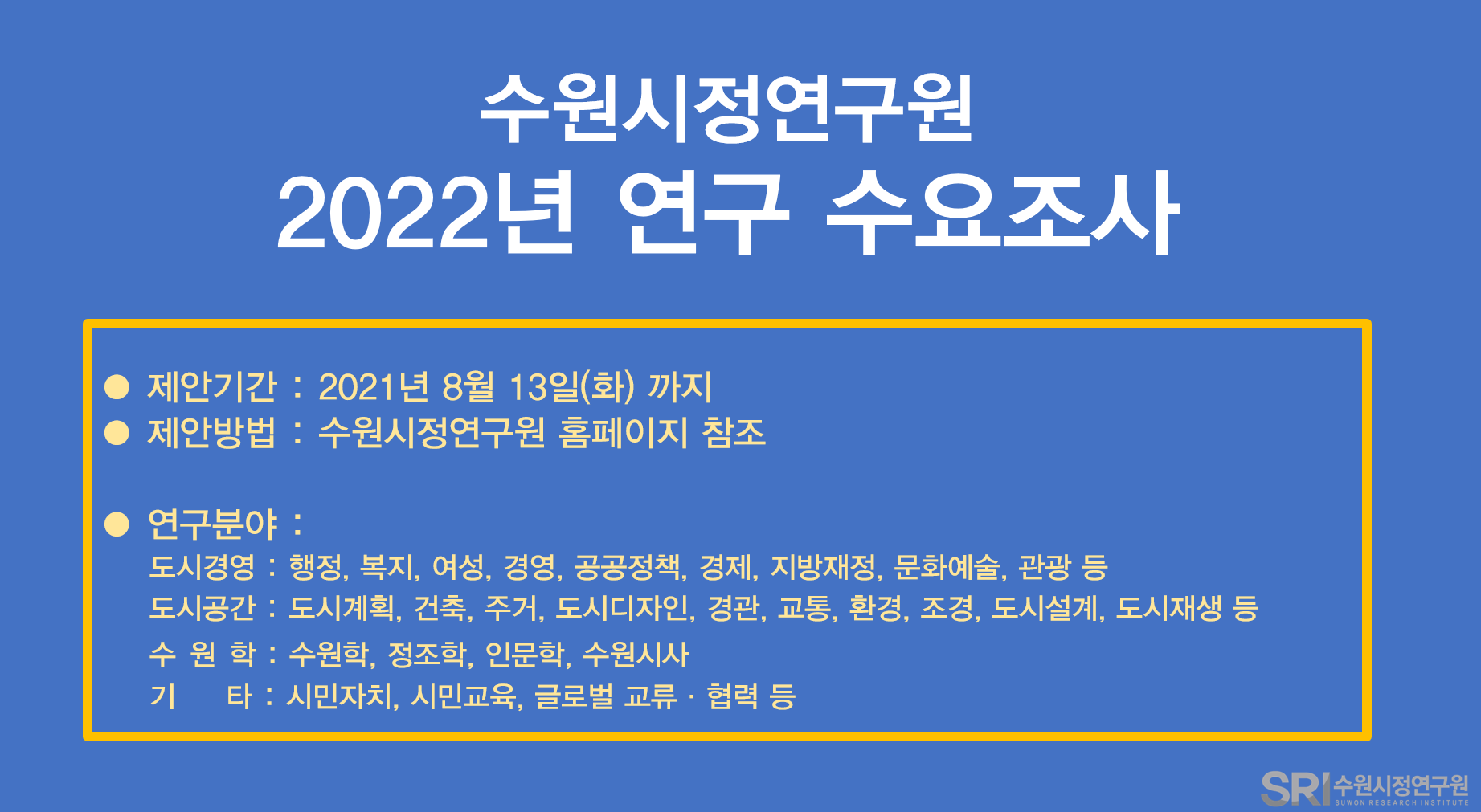 수원시정연구원
2022년 연구 수요조사

● 제안기간 : 2021년 8월 13일(화) 까지
● 제안방법 : 수원시정연구원 홈페이지 참조

● 연구분야 :
도시경영 : 행정, 복지, 여성, 경영, 공공정책, 경제, 지방재정, 문화예술, 관광 등
도시공간 : 도시계획, 건축, 주거, 도시디자인, 경관, 교통, 환경, 조경, 도시설계, 도시재생 등
수 원 학 : 수원학, 정조학, 인문학, 수원시사
기 타 : 시민자치, 시민교육, 글로벌 교류 · 협력 등

SRI 수원시정연구원
SUWON RESEARCH INSTITUTE